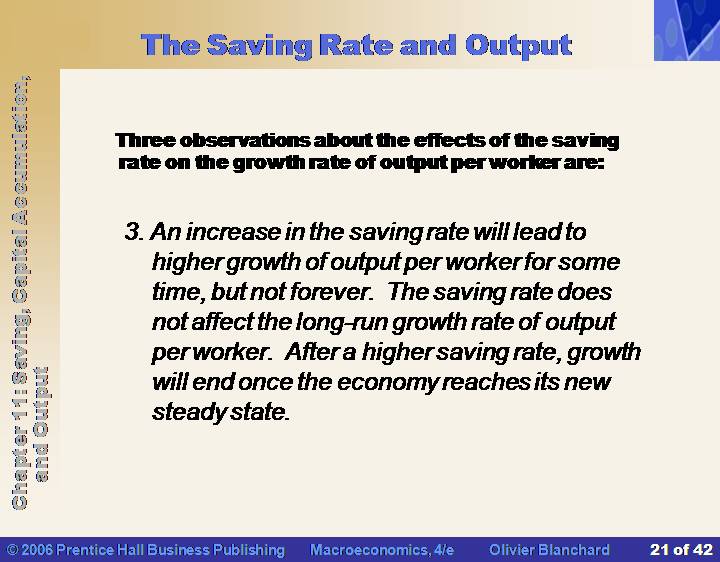 The Saving Rate and Output

Chapter 11: Saving, Capital Accumulation, and Output

Three observations about the effects of the saving rate on the growth rate of output per worker are:

3. An increase in the saving rate will lead to higher growth of output per worker for some time, but not forever. The saving rate does not affect the long-run growth rate of output per worker. After a higher saving rate, growth will end once the economy reaches its new steady state.

© 2006 Prentice Hall Business Publishing Macroeconomics, 4/e Olivier Blanchard 21 of 42